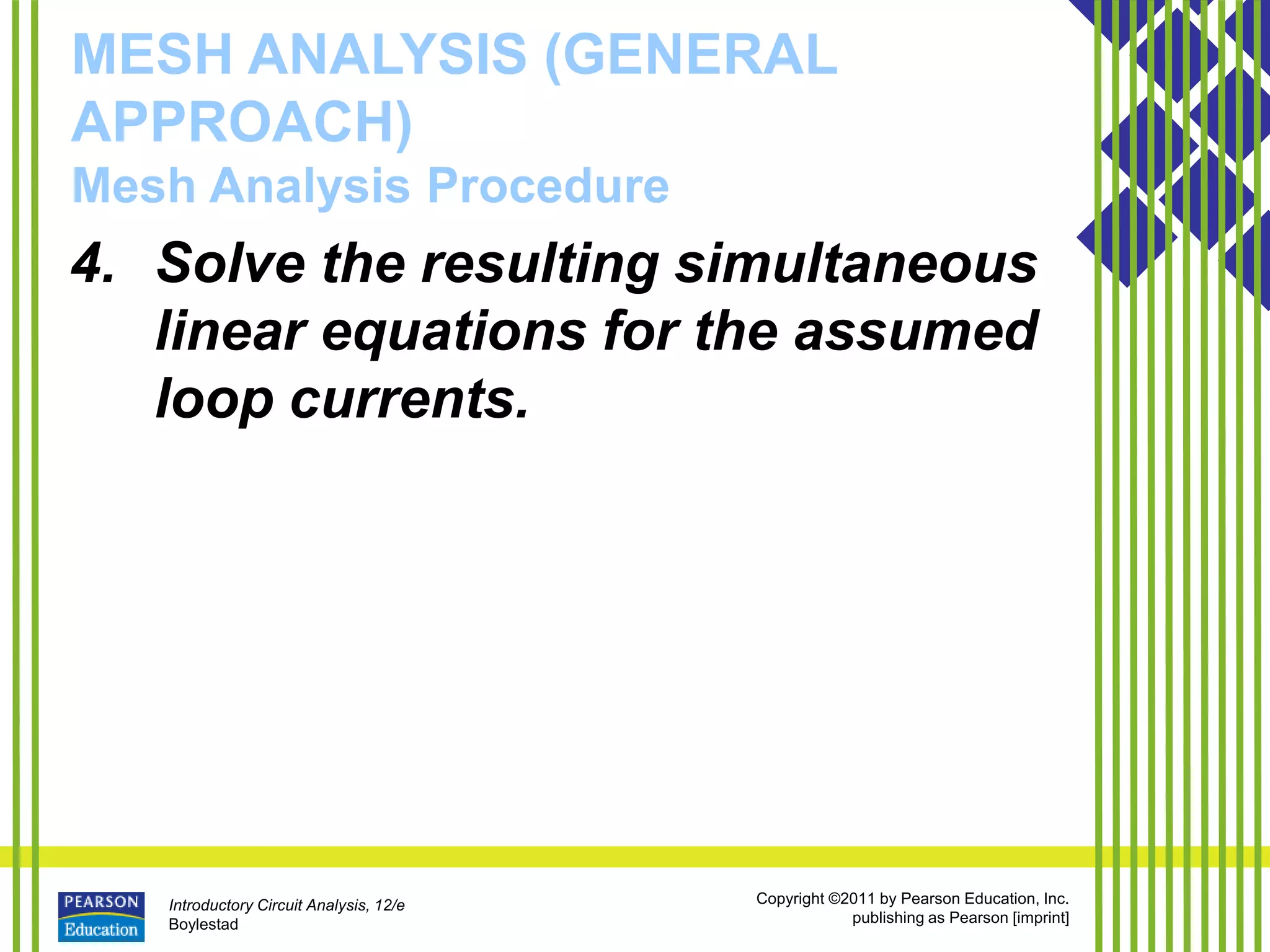 MESH ANALYSIS (GENERAL APPROACH)
Mesh Analysis Procedure

4. Solve the resulting simultaneous linear equations for the assumed loop currents.

PEARSON Education

Introductory Circuit Analysis, 12/e
Boylestad

Copyright ©2011 by Pearson Education, Inc.
publishing as Pearson [imprint]